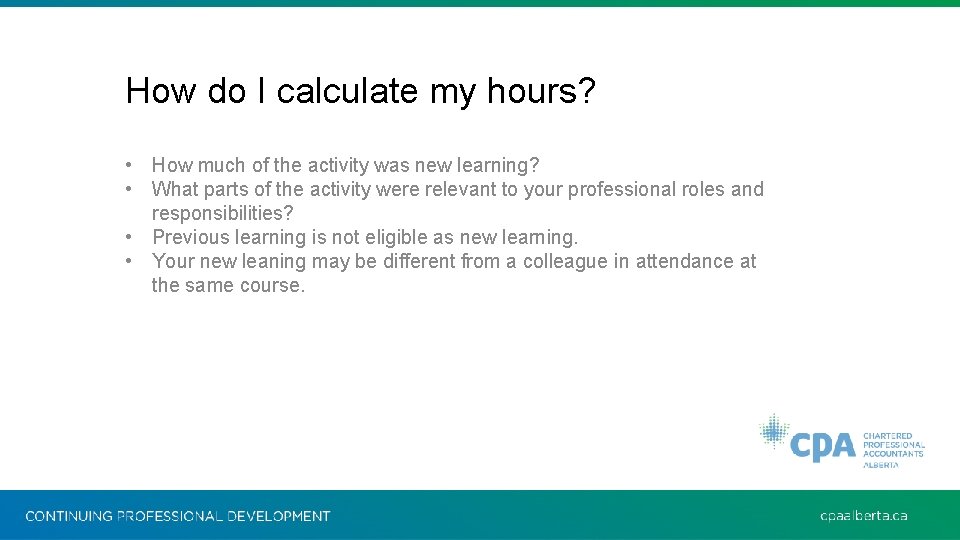 How do I calculate my hours?

• How much of the activity was new learning?
• What parts of the activity were relevant to your professional roles and responsibilities?
• Previous learning is not eligible as new learning.
• Your new leaning may be different from a colleague in attendance at the same course.

CPA CHARTERED PROFESSIONAL ACCOUNTANTS ALBERTA

CONTINUING PROFESSIONAL DEVELOPMENT

cpaalberta.ca